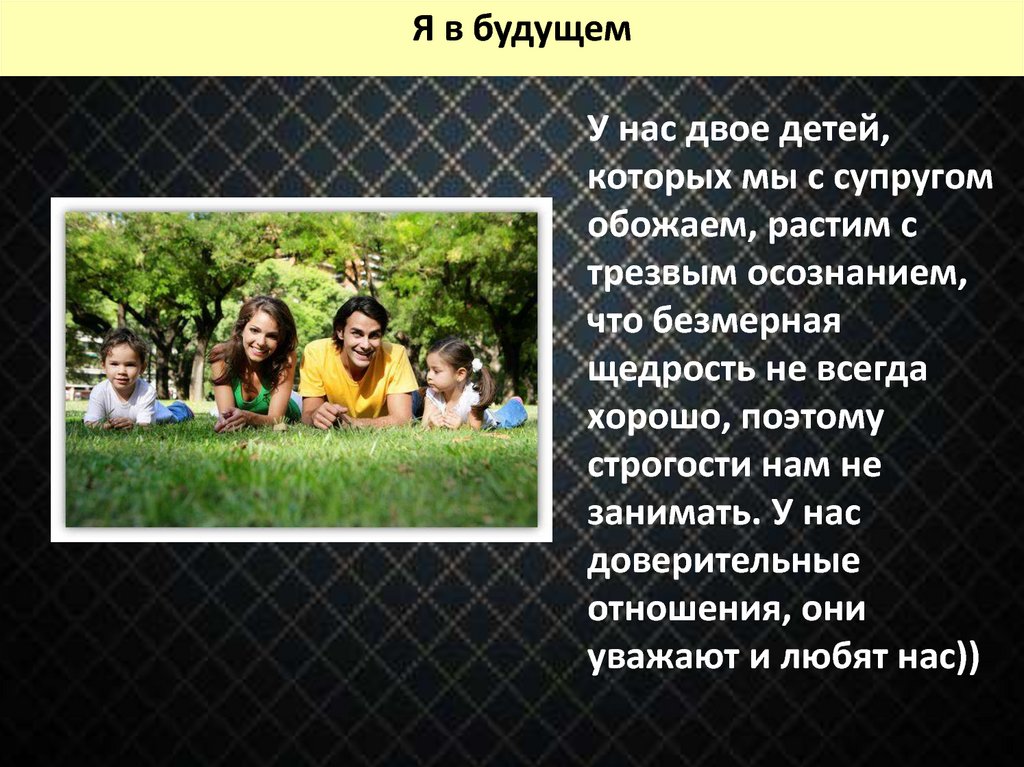 Я в будущем

У нас двое детей, которых мы с супругом обожаем, растим с трезвым осознанием, что безмерная щедрость не всегда хорошо, поэтому строгости нам не занимать. У нас доверительные отношения, они уважают и любят нас))